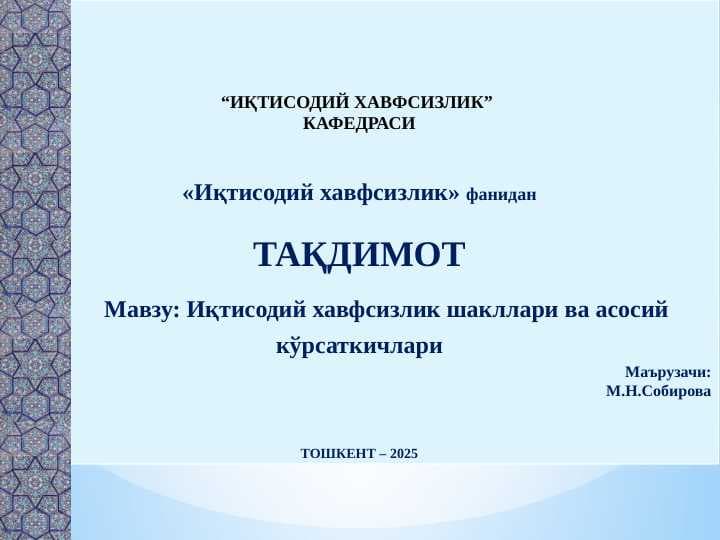 “ИҚТИСОДИЙ ХАВФСИЗЛИК” КАФЕДРАСИ

«Иқтисодий хавфсизлик» фанидан

ТАҚДИМОТ

Мавзу: Иқтисодий хавфсизлик шакллари ва асосий кўрсаткичлари

Маърузачи:
М.Н.Собирова

ТОШКЕНТ – 2025